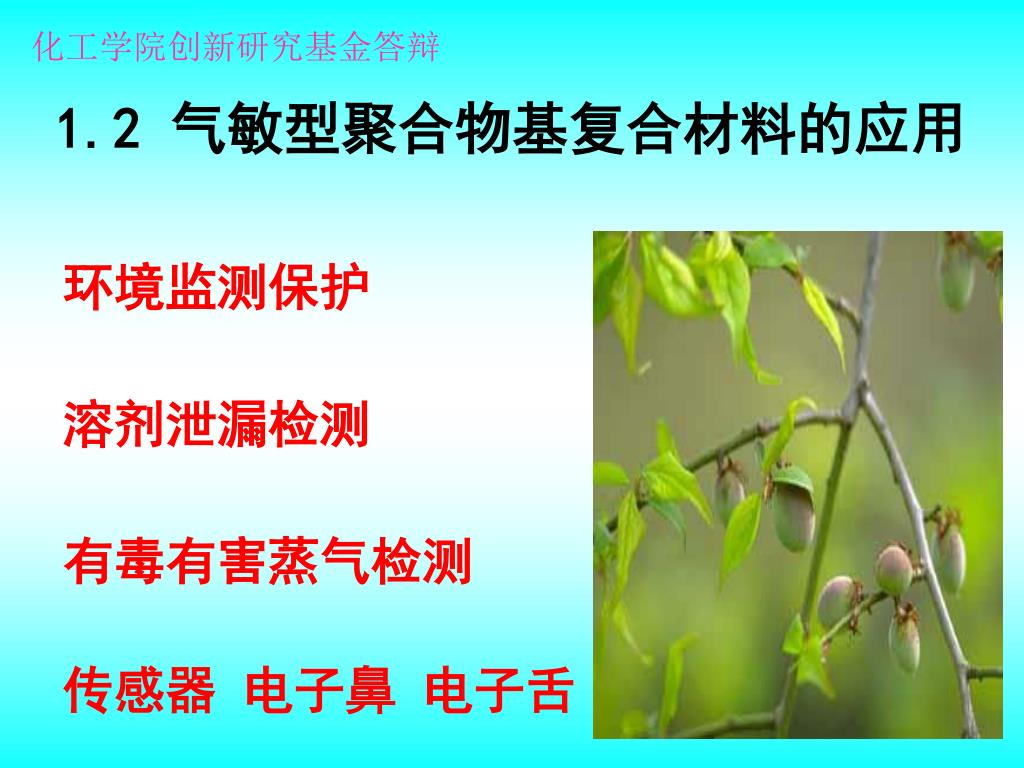 化工学院创新研究基金答辩

1.2 气敏型聚合物基复合材料的应用

环境监测保护

溶剂泄漏检测

有毒有害蒸气检测

传感器 电子鼻 电子舌